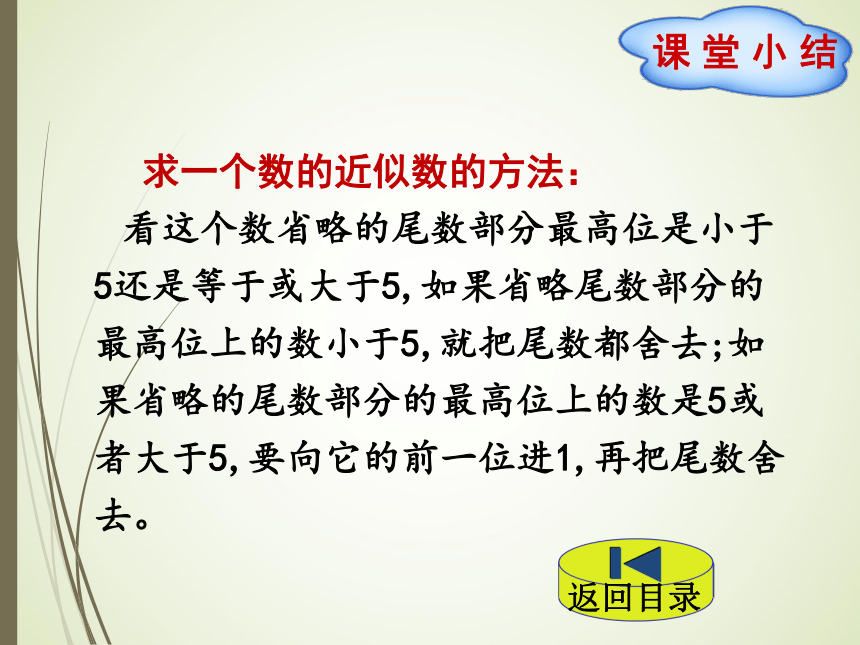 课堂小结

求一个数的近似数的方法：

看这个数省略的尾数部分最高位是小于5还是等于或大于5，如果省略尾数部分的最高位上的数小于5，就把尾数都舍去；如果省略的尾数部分的最高位上的数是5或者大于5，要向它的前一位进1，再把尾数舍去。

返回目录